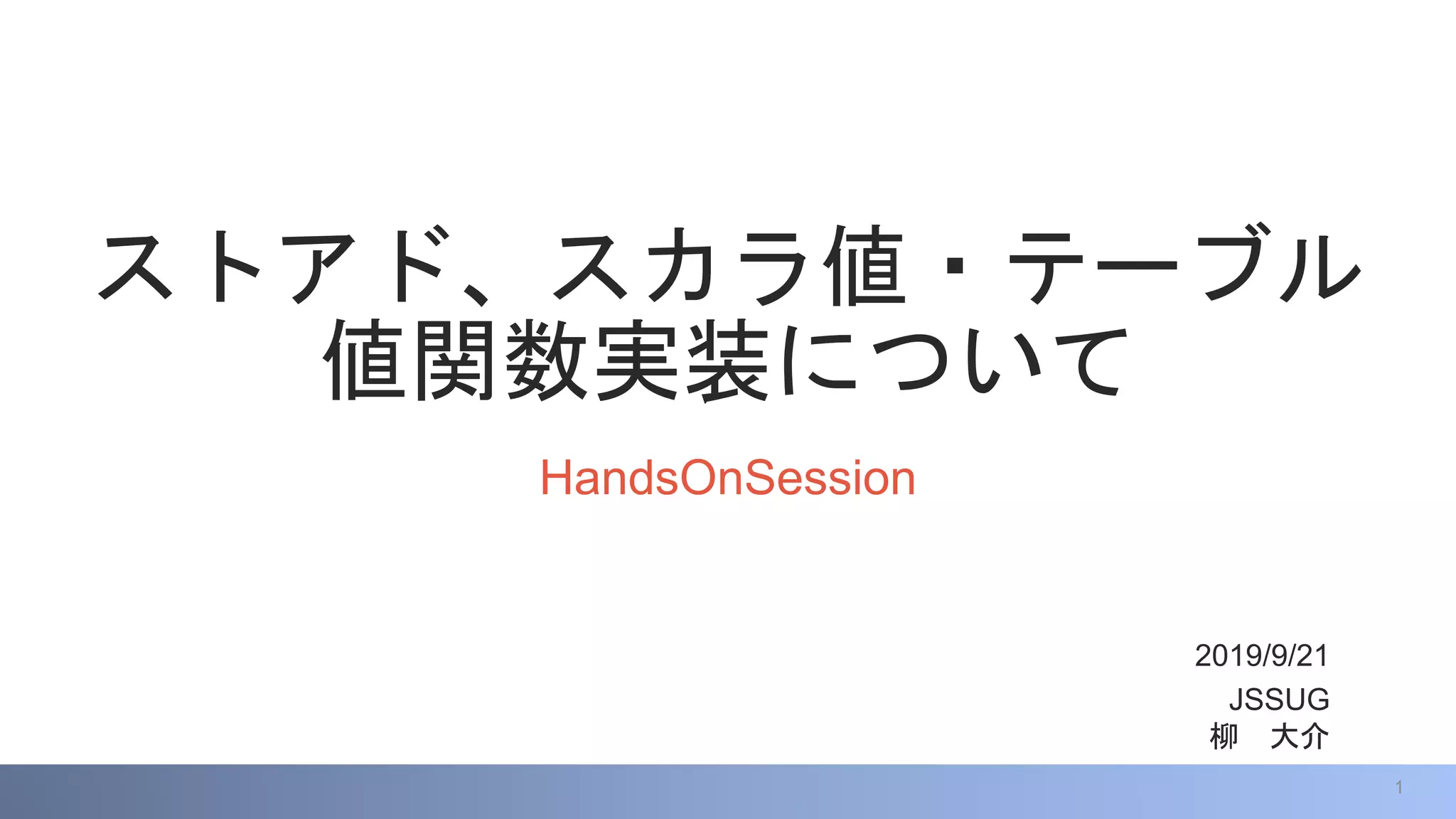 ストアド、スカラ値・テーブル値関数実装について

HandsOnSession

2019/9/21
JSSUG
柳　大介

1